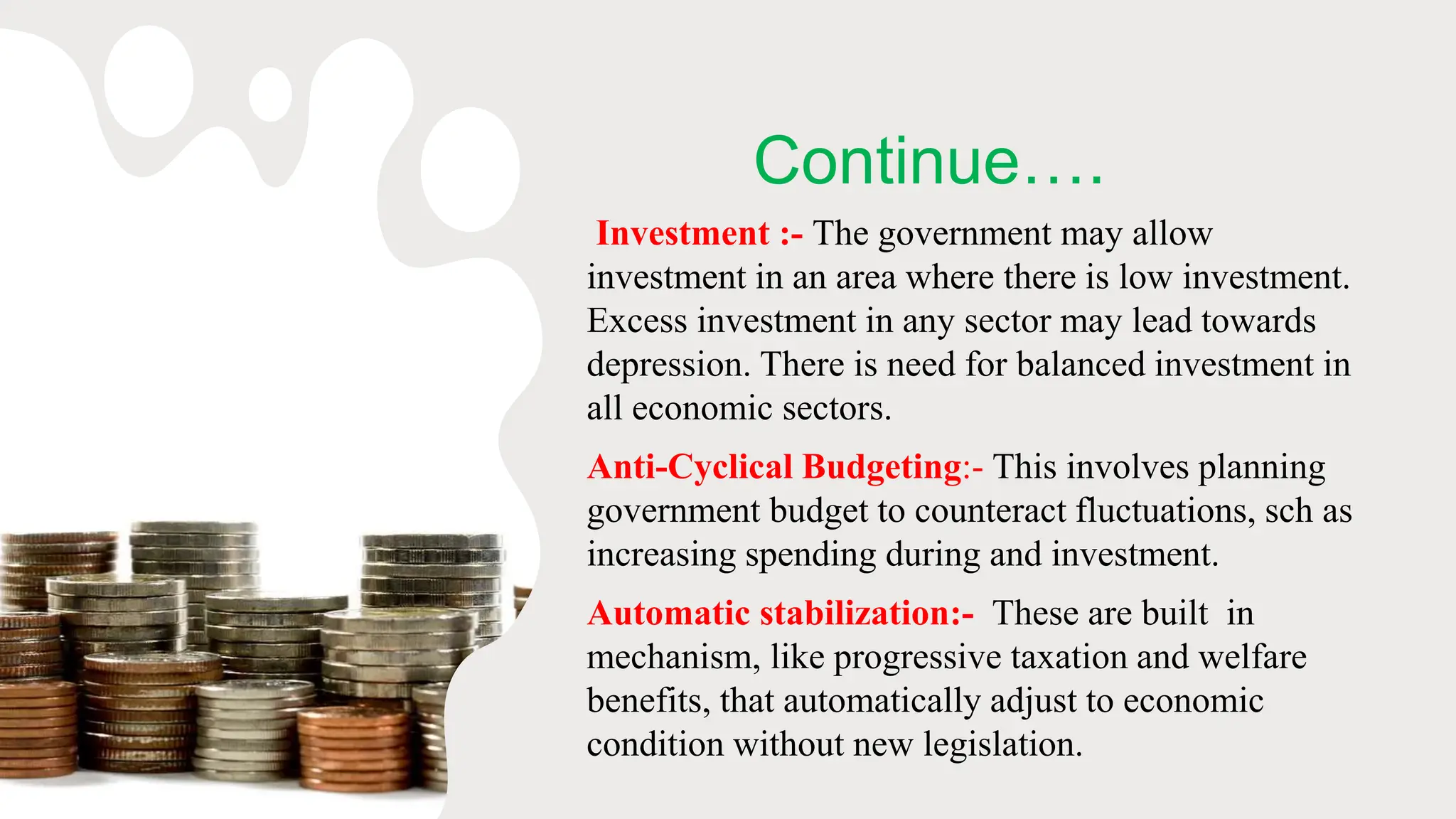 Continue….

Investment :- The government may allow investment in an area where there is low investment. Excess investment in any sector may lead towards depression. There is need for balanced investment in all economic sectors.

Anti-Cyclical Budgeting:- This involves planning government budget to counteract fluctuations, sch as increasing spending during and investment.

Automatic stabilization:- These are built in mechanism, like progressive taxation and welfare benefits, that automatically adjust to economic condition without new legislation.